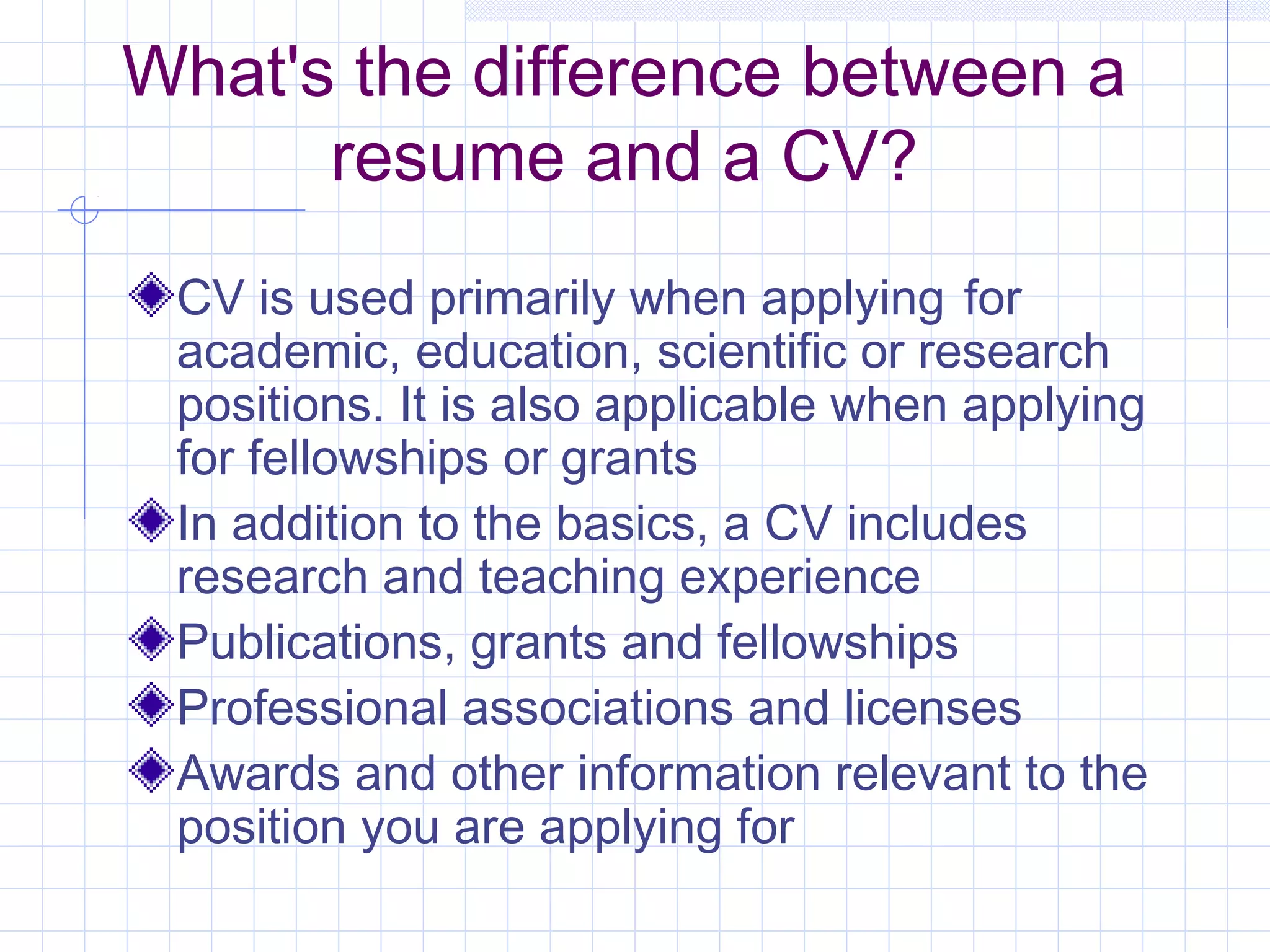 What's the difference between a resume and a CV?

CV is used primarily when applying for academic, education, scientific or research positions. It is also applicable when applying for fellowships or grants

In addition to the basics, a CV includes research and teaching experience

Publications, grants and fellowships

Professional associations and licenses

Awards and other information relevant to the position you are applying for